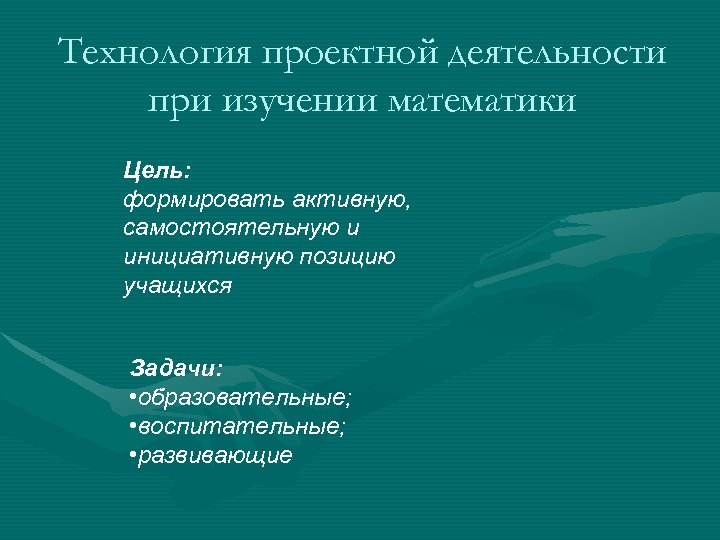 Технология проектной деятельности при изучении математики

Цель:
формировать активную, самостоятельную и инициативную позицию учащихся

Задачи:
•образовательные;
•воспитательные;
•развивающие